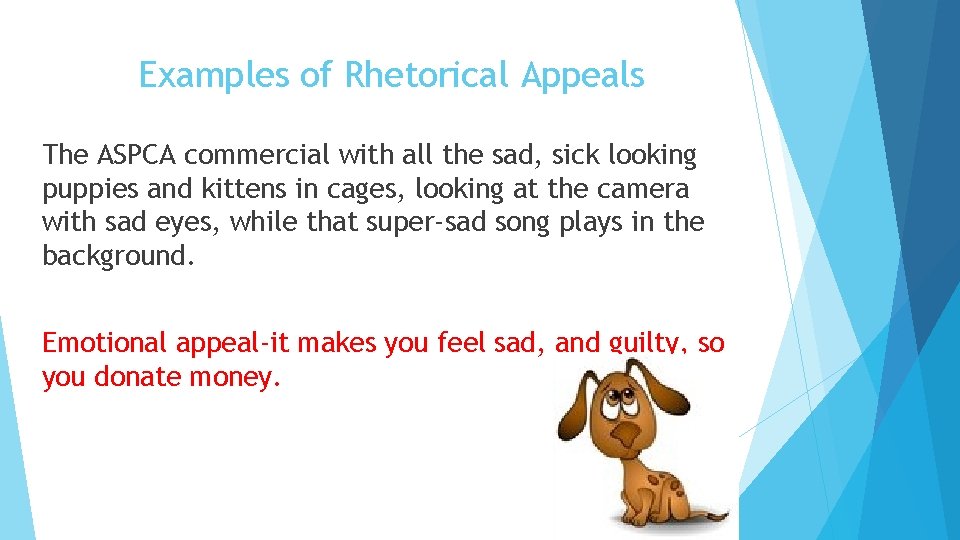 Examples of Rhetorical Appeals

The ASPCA commercial with all the sad, sick looking puppies and kittens in cages, looking at the camera with sad eyes, while that super-sad song plays in the background.

Emotional appeal-it makes you feel sad, and guilty, so you donate money.